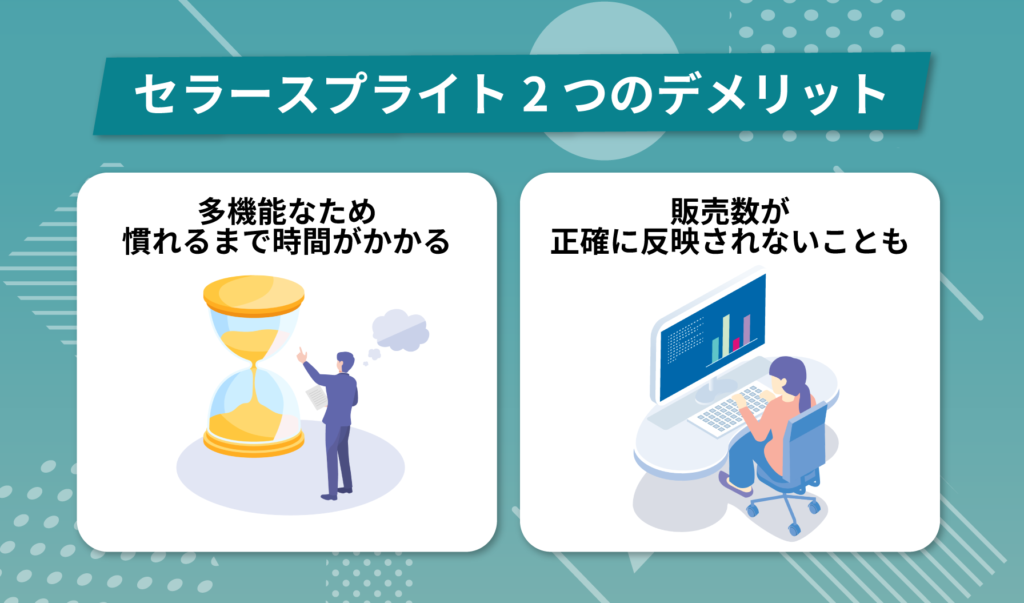 セラースプライト 2 つのデメリット

多機能なため
慣れるまで時間がかかる

販売数が
正確に反映されないことも